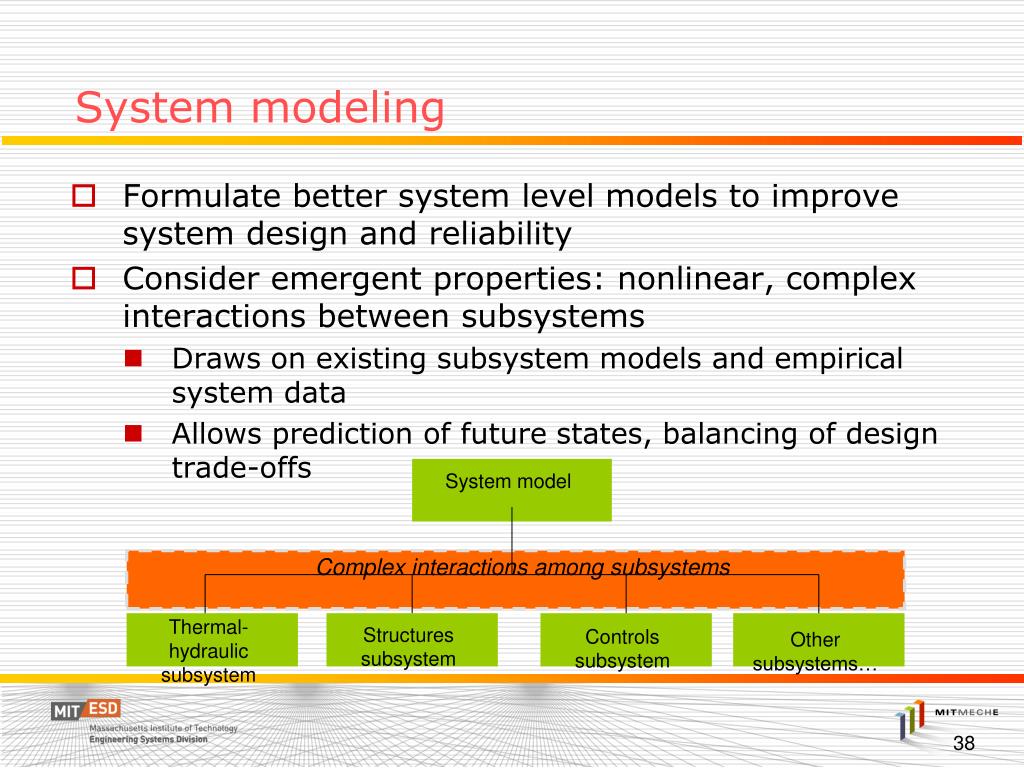 System modeling

Formulate better system level models to improve system design and reliability

Consider emergent properties: nonlinear, complex interactions between subsystems

Draws on existing subsystem models and empirical system data

Allows prediction of future states, balancing of design trade-offs

System model

Complex interactions among subsystems

Thermal-hydraulic subsystem

Structures subsystem

Controls subsystem

Other subsystems…

MIT ESD
Massachusetts Institute of Technology
Engineering Systems Division

MITMECHE

38